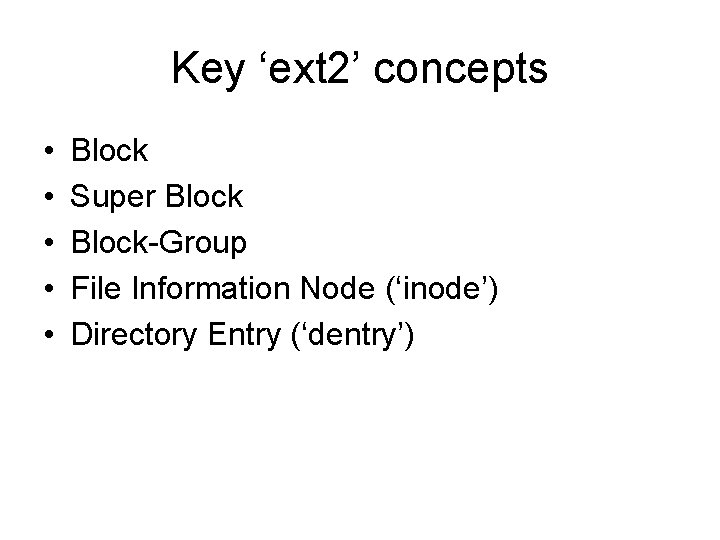 Key ‘ext2’ concepts

• Block
• Super Block
• Block-Group
• File Information Node (‘inode’)
• Directory Entry (‘dentry’)